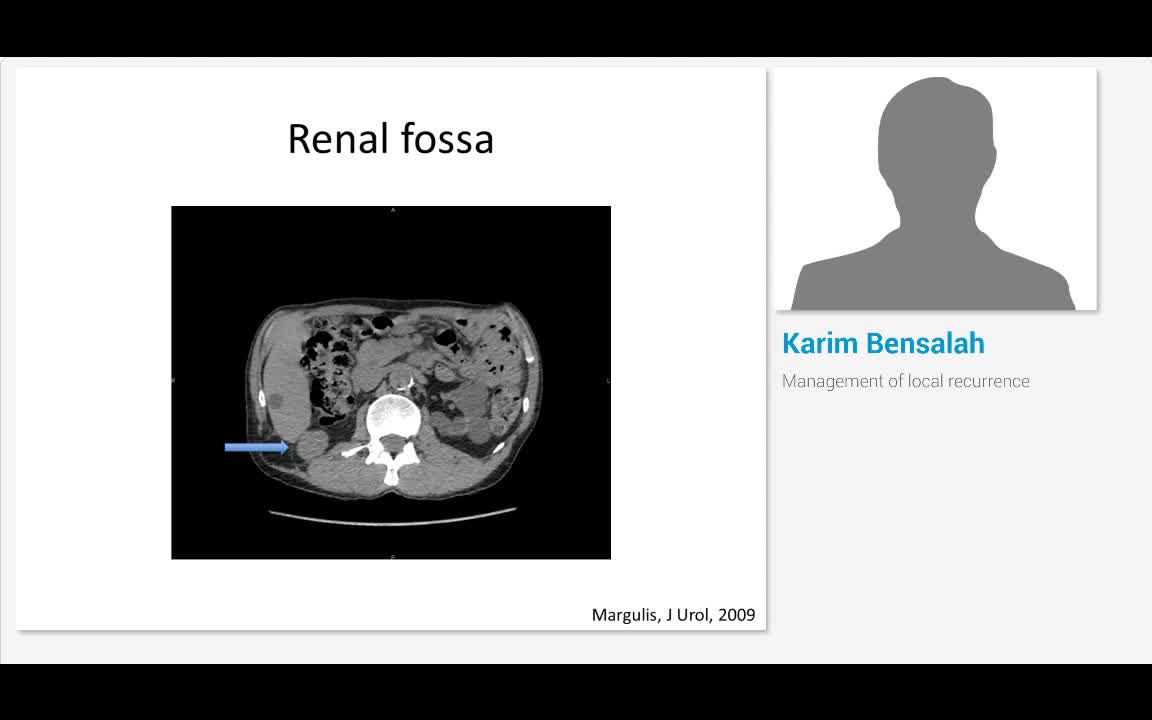 Renal fossa

Margulis, J Urol, 2009

Karim Bensalah

Management of local recurrence